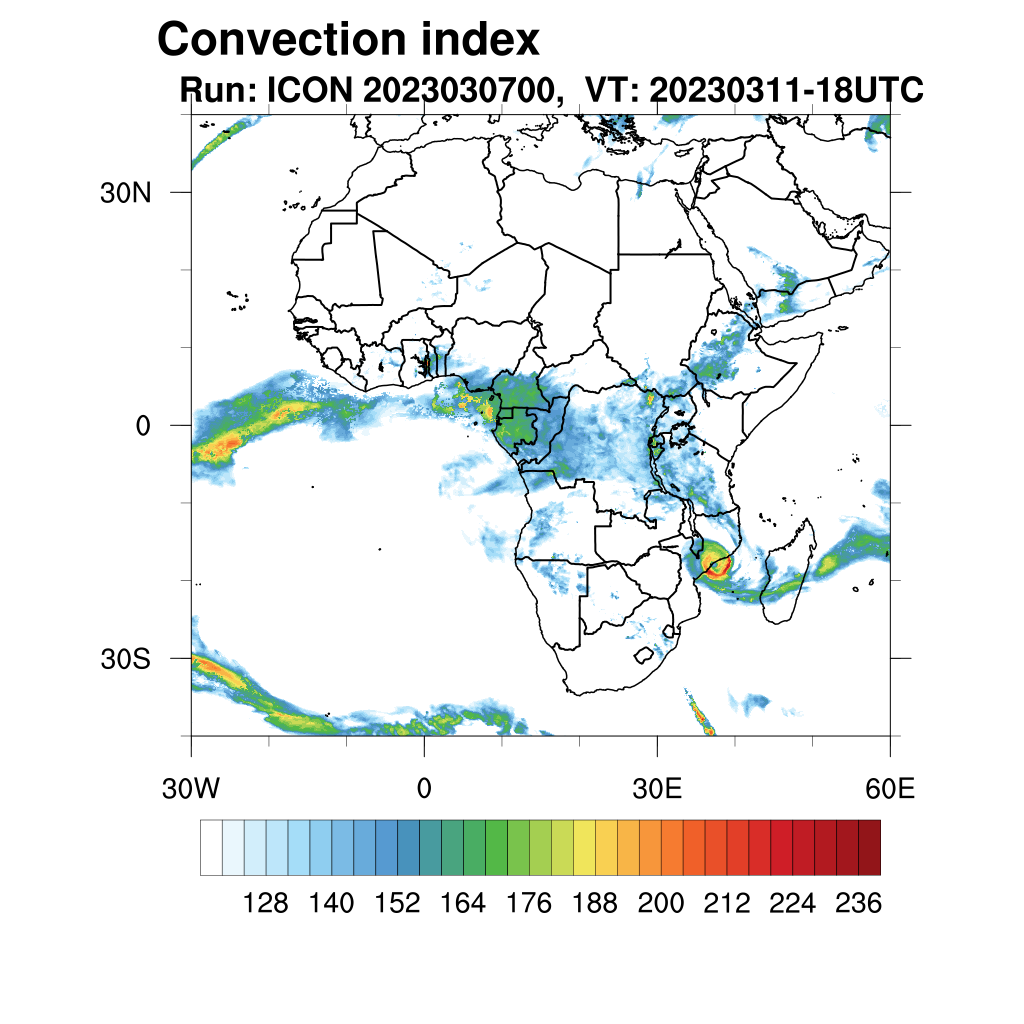 Convection index

Run: ICON 2023030700, VT: 20230311-18UTC

30N

0

30S

30W

0

30E

60E

128 140 152 164 176 188 200 212 224 236